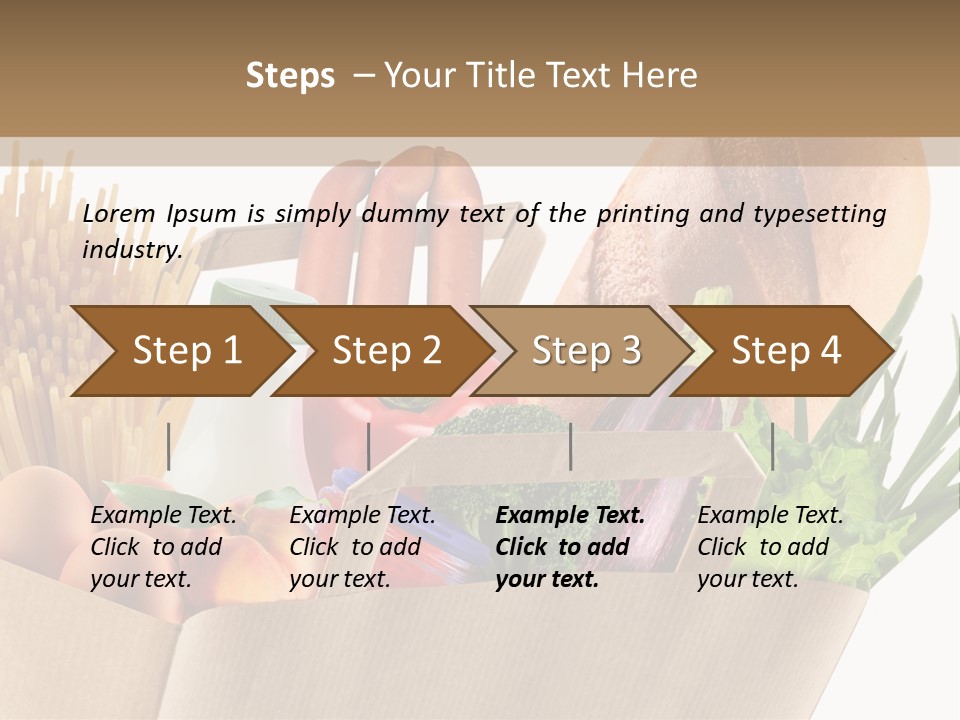 Steps – Your Title Text Here

Lorem Ipsum is simply dummy text of the printing and typesetting industry.

Step 1

Step 2

Step 3

Step 4

Example Text. Click to add your text.

Example Text. Click to add your text.

Example Text. Click to add your text.

Example Text. Click to add your text.